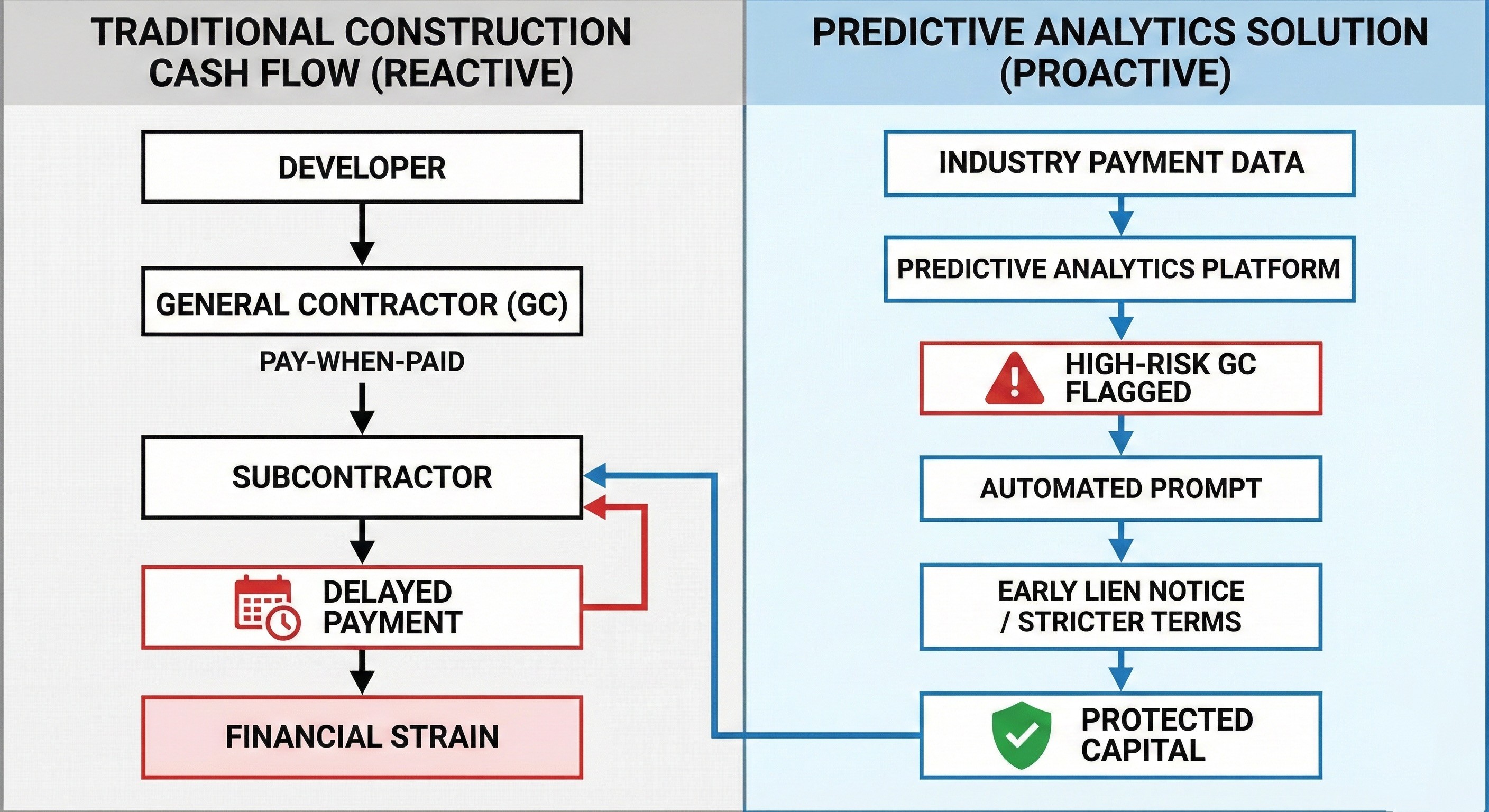 TRADITIONAL CONSTRUCTION CASH FLOW (REACTIVE)

DEVELOPER

GENERAL CONTRACTOR (GC)

PAY-WHEN-PAID

SUBCONTRACTOR

DELAYED PAYMENT

FINANCIAL STRAIN

PREDICTIVE ANALYTICS SOLUTION (PROACTIVE)

INDUSTRY PAYMENT DATA

PREDICTIVE ANALYTICS PLATFORM

HIGH-RISK GC FLAGGED

AUTOMATED PROMPT

EARLY LIEN NOTICE / STRICTER TERMS

PROTECTED CAPITAL